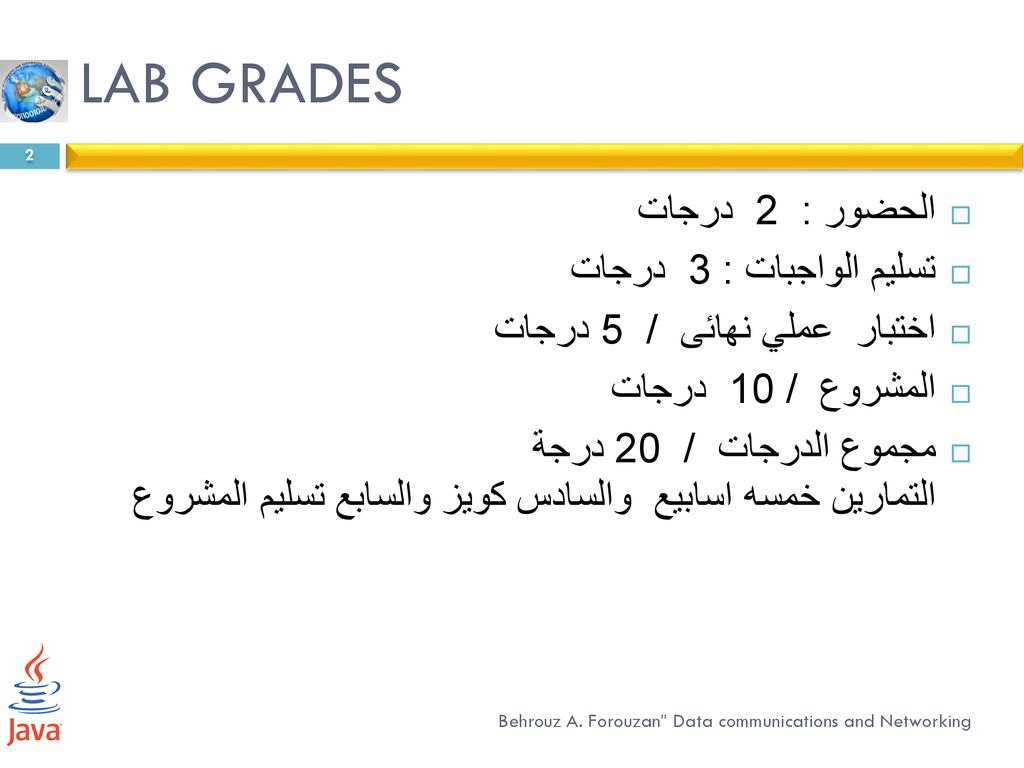 LAB GRADES

2

الحضور : 2 درجات
تسليم الواجبات : 3 درجات
اختبار عملي نهائى / 5 درجات
المشروع / 10 درجات
مجموع الدرجات / 20 درجة
التمارين خمسه اسابيع والسادس كويز والسابع تسليم المشروع

Java

Behrouz A. Forouzan" Data communications and Networking